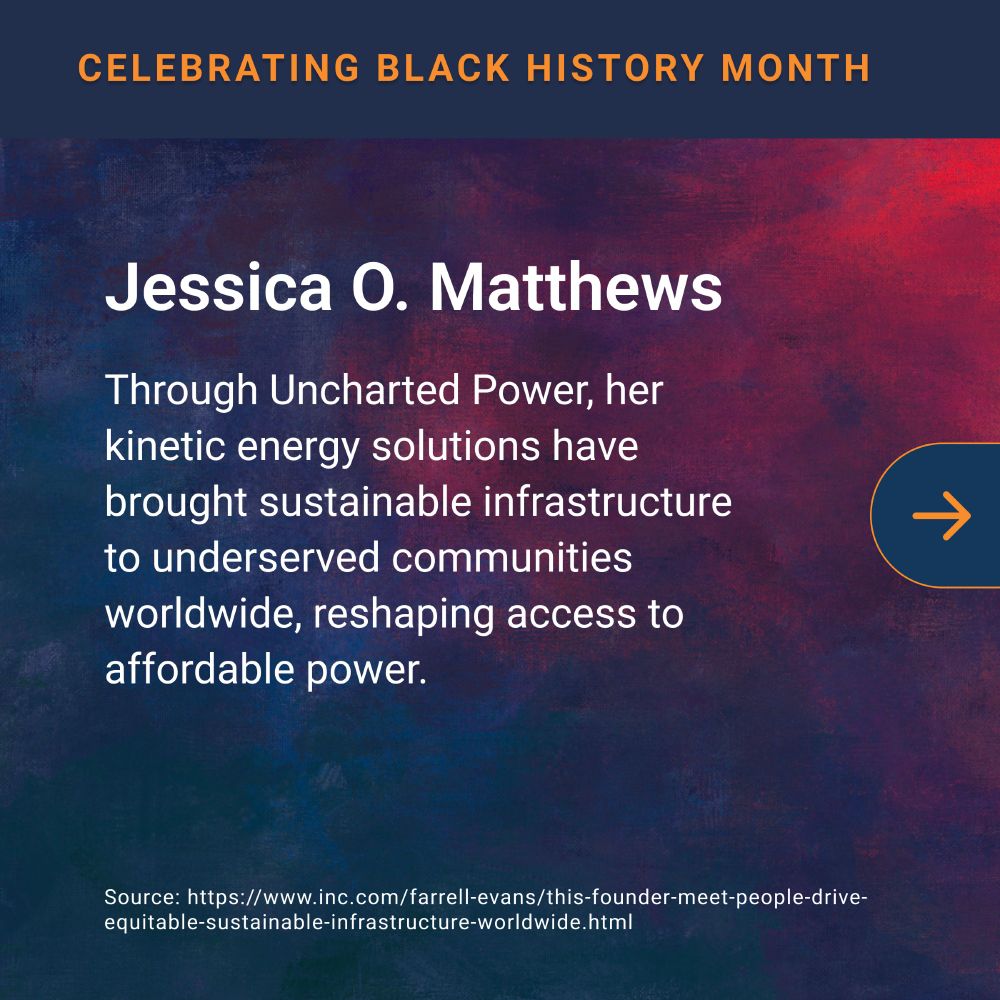 CELEBRATING BLACK HISTORY MONTH

Jessica O. Matthews

Through Uncharted Power, her kinetic energy solutions have brought sustainable infrastructure to underserved communities worldwide, reshaping access to affordable power.

Source: https://www.inc.com/farrell-evans/this-founder-meet-people-drive-equitable-sustainable-infrastructure-worldwide.html